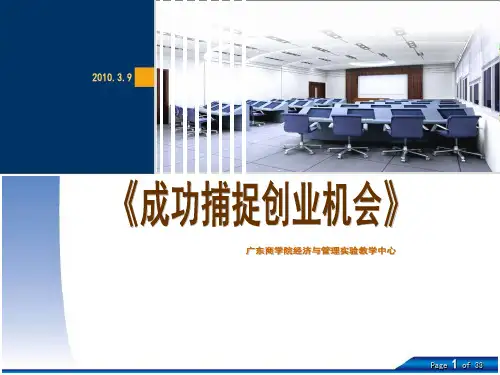 2010.3.9

《成功捕捉创业机会》

广东商学院经济与管理实验教学中心

Page 1 of 33